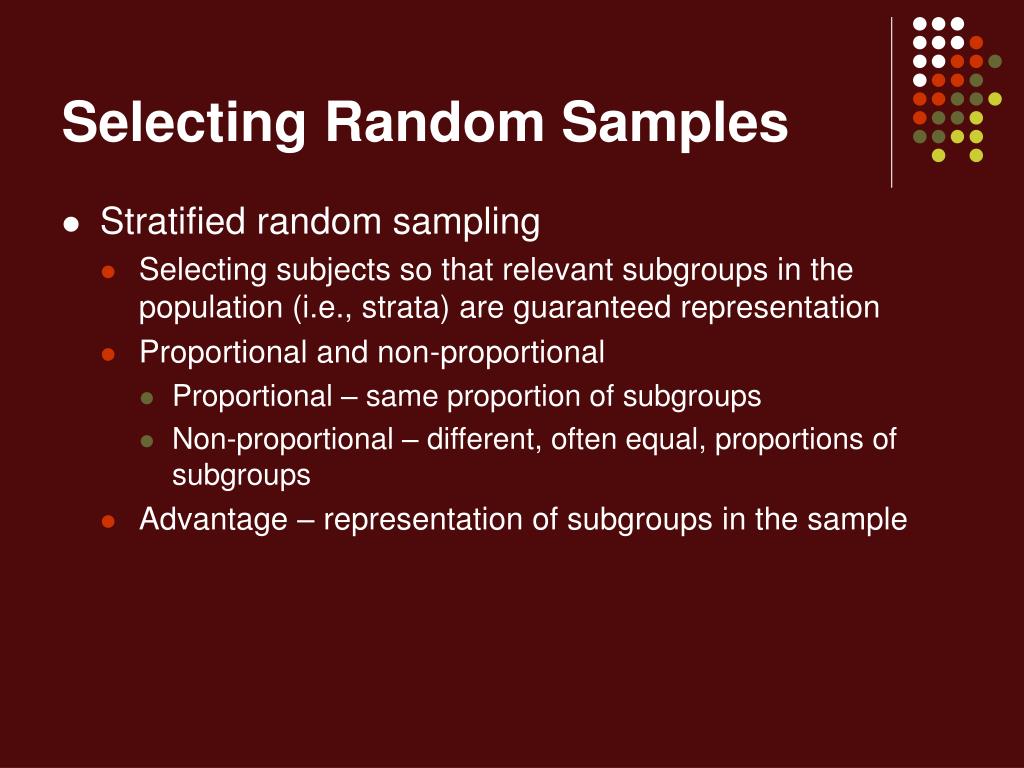 Selecting Random Samples

- Stratified random sampling
  - Selecting subjects so that relevant subgroups in the population (i.e., strata) are guaranteed representation
  - Proportional and non-proportional
    - Proportional – same proportion of subgroups
    - Non-proportional – different, often equal, proportions of subgroups
  - Advantage – representation of subgroups in the sample